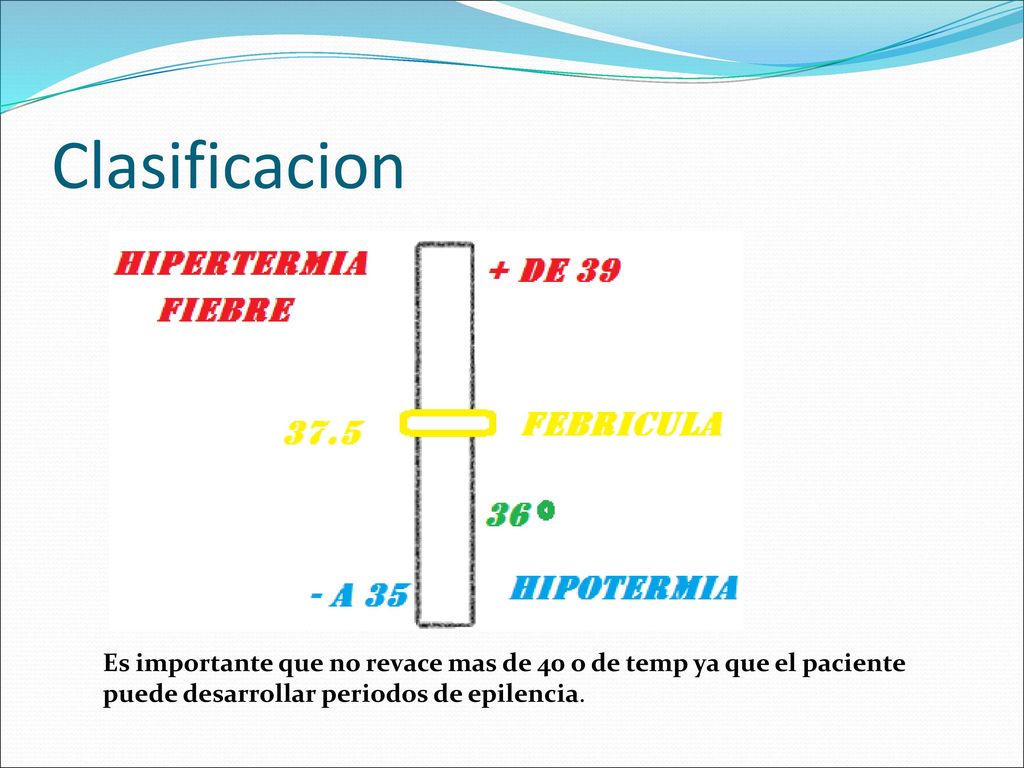 Clasificacion

HIPERTERMIA

FIEBRE

+ DE 39

37.5

FEBRICULA

36°

- A 35

HIPOTERMIA

Es importante que no revace mas de 40 o de temp ya que el paciente puede desarrollar periodos de epilencia.